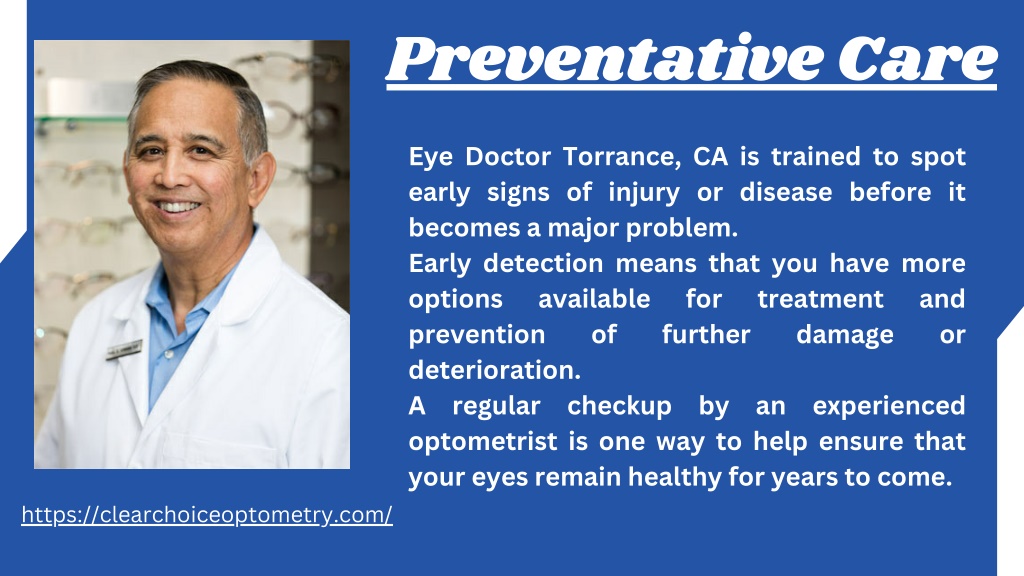 Preventative Care

Eye Doctor Torrance, CA is trained to spot early signs of injury or disease before it becomes a major problem.

Early detection means that you have more options available for treatment and prevention of further damage or deterioration.

A regular checkup by an experienced optometrist is one way to help ensure that your eyes remain healthy for years to come.

https://clearchoiceoptometry.com/